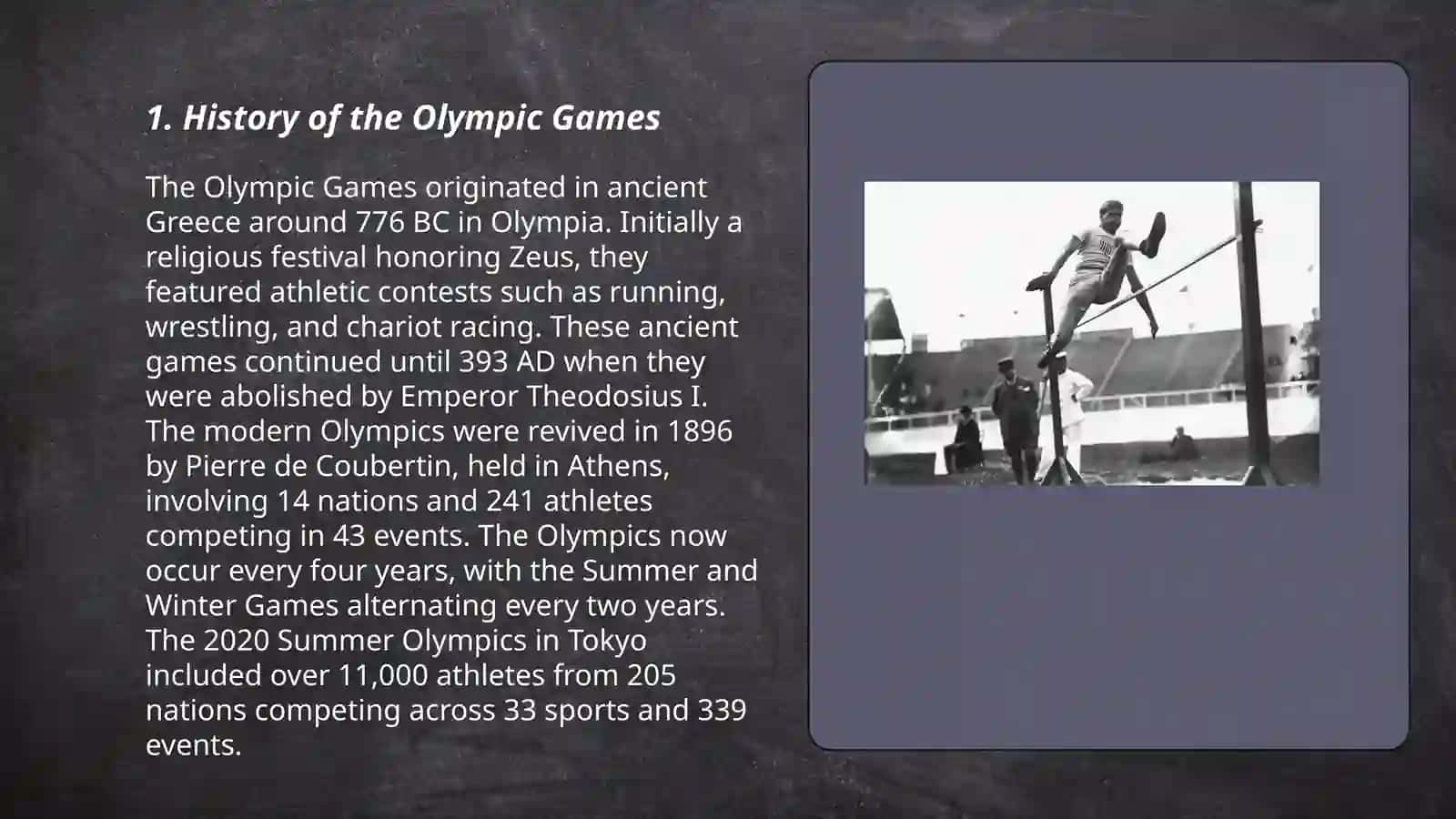 1. History of the Olympic Games

The Olympic Games originated in ancient Greece around 776 BC in Olympia. Initially a religious festival honoring Zeus, they featured athletic contests such as running, wrestling, and chariot racing. These ancient games continued until 393 AD when they were abolished by Emperor Theodosius I. The modern Olympics were revived in 1896 by Pierre de Coubertin, held in Athens, involving 14 nations and 241 athletes competing in 43 events. The Olympics now occur every four years, with the Summer and Winter Games alternating every two years. The 2020 Summer Olympics in Tokyo included over 11,000 athletes from 205 nations competing across 33 sports and 339 events.